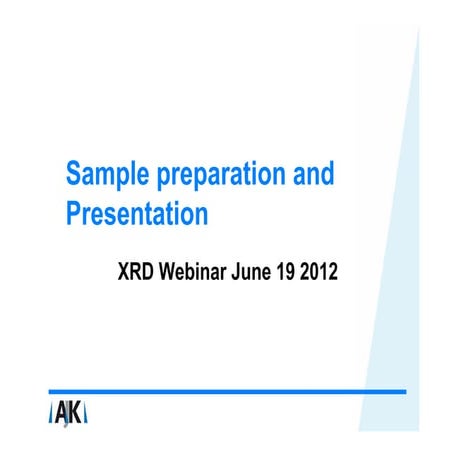 Sample preparation and Presentation

XRD Webinar June 19 2012

AJK